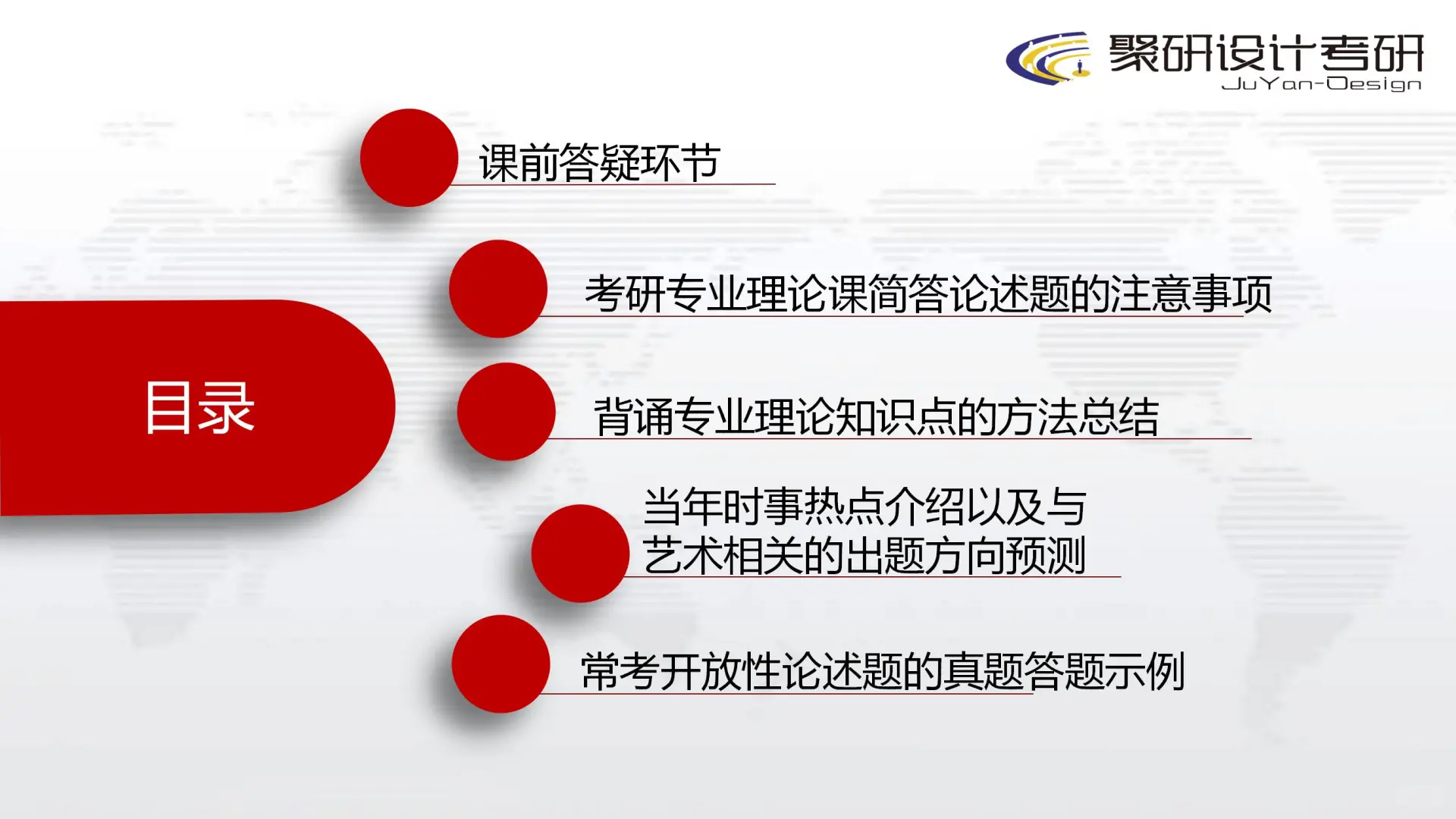 聚研设计考研
JuYan-Design

目录

课前答疑环节

考研专业理论课简答论述题的注意事项

背诵专业理论知识点的方法总结

当年时事热点介绍以及与艺术相关的出题方向预测

常考开放性论述题的真题答题示例